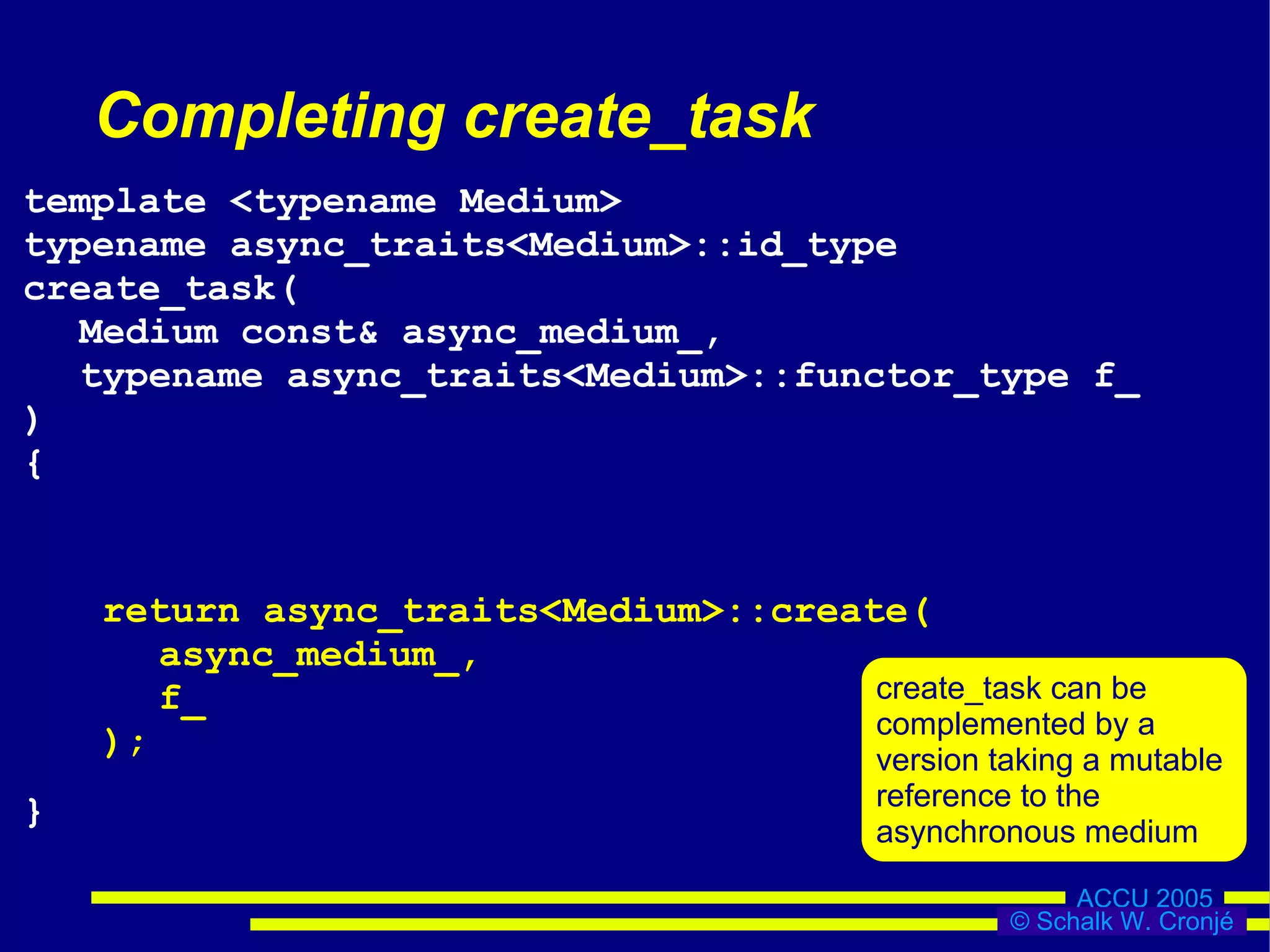 Completing create_task

template <typename Medium>
typename async_traits<Medium>::id_type
create_task(
  Medium const& async_medium_,
  typename async_traits<Medium>::functor_type f_
)
{

    return async_traits<Medium>::create(
      async_medium_,
      f_
    );
}

create_task can be complemented by a version taking a mutable reference to the asynchronous medium

ACCU 2005
© Schalk W. Cronjé